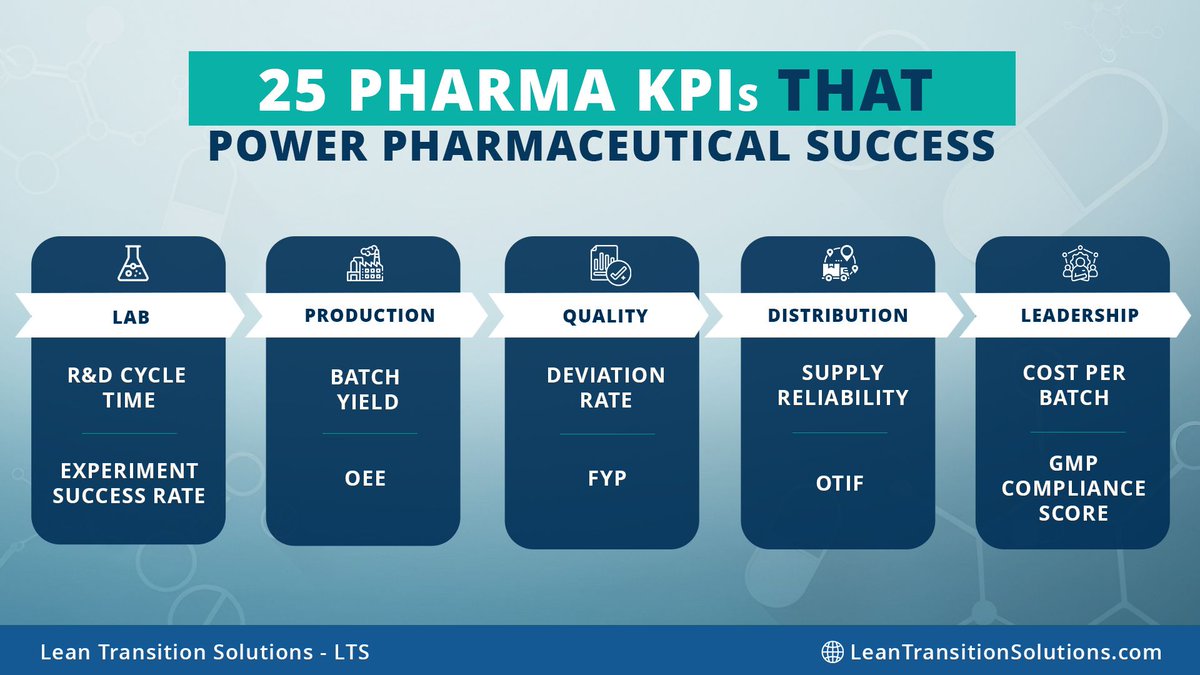 25 PHARMA KPIs THAT POWER PHARMACEUTICAL SUCCESS

LAB

R&D CYCLE TIME

EXPERIMENT SUCCESS RATE

PRODUCTION

BATCH YIELD

OEE

QUALITY

DEVIATION RATE

FYP

DISTRIBUTION

SUPPLY RELIABILITY

OTIF

LEADERSHIP

COST PER BATCH

GMP COMPLIANCE SCORE

Lean Transition Solutions - LTS

LeanTransitionSolutions.com